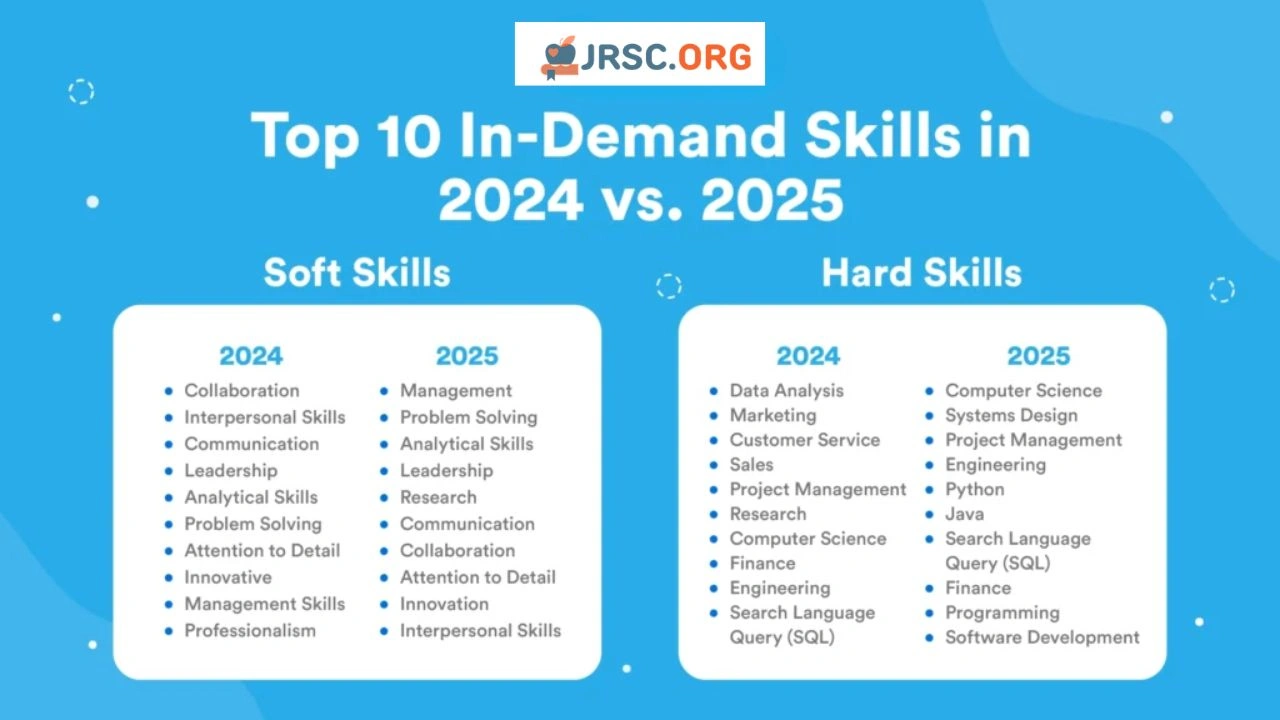 JRSC.ORG

Top 10 In-Demand Skills in 2024 vs. 2025

Soft Skills

2024
- Collaboration
- Interpersonal Skills
- Communication
- Leadership
- Analytical Skills
- Problem Solving
- Attention to Detail
- Innovative
- Management Skills
- Professionalism

2025
- Management
- Problem Solving
- Analytical Skills
- Leadership
- Research
- Communication
- Collaboration
- Attention to Detail
- Innovation
- Interpersonal Skills

Hard Skills

2024
- Data Analysis
- Marketing
- Customer Service
- Sales
- Project Management
- Research
- Computer Science
- Finance
- Engineering
- Search Language Query (SQL)

2025
- Computer Science
- Systems Design
- Project Management
- Engineering
- Python
- Java
- Search Language Query (SQL)
- Finance
- Programming
- Software Development